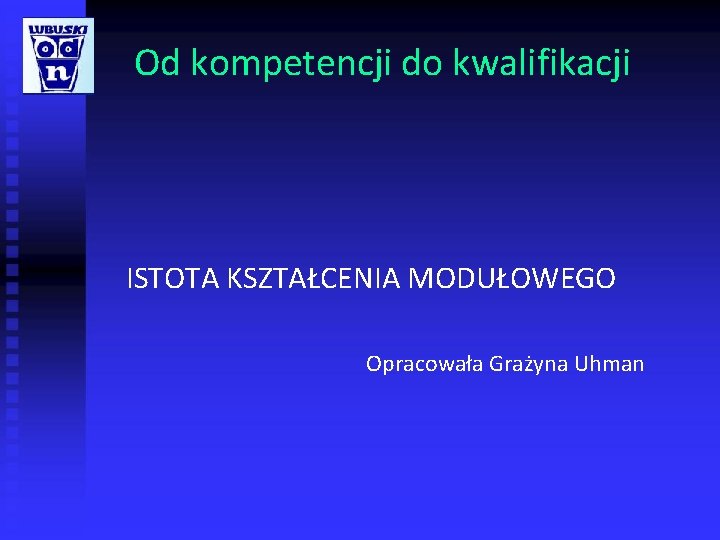 LUBUSKI
od
n

Od kompetencji do kwalifikacji

ISTOTA KSZTAŁCENIA MODUŁOWEGO

Opracowała Grażyna Uhman